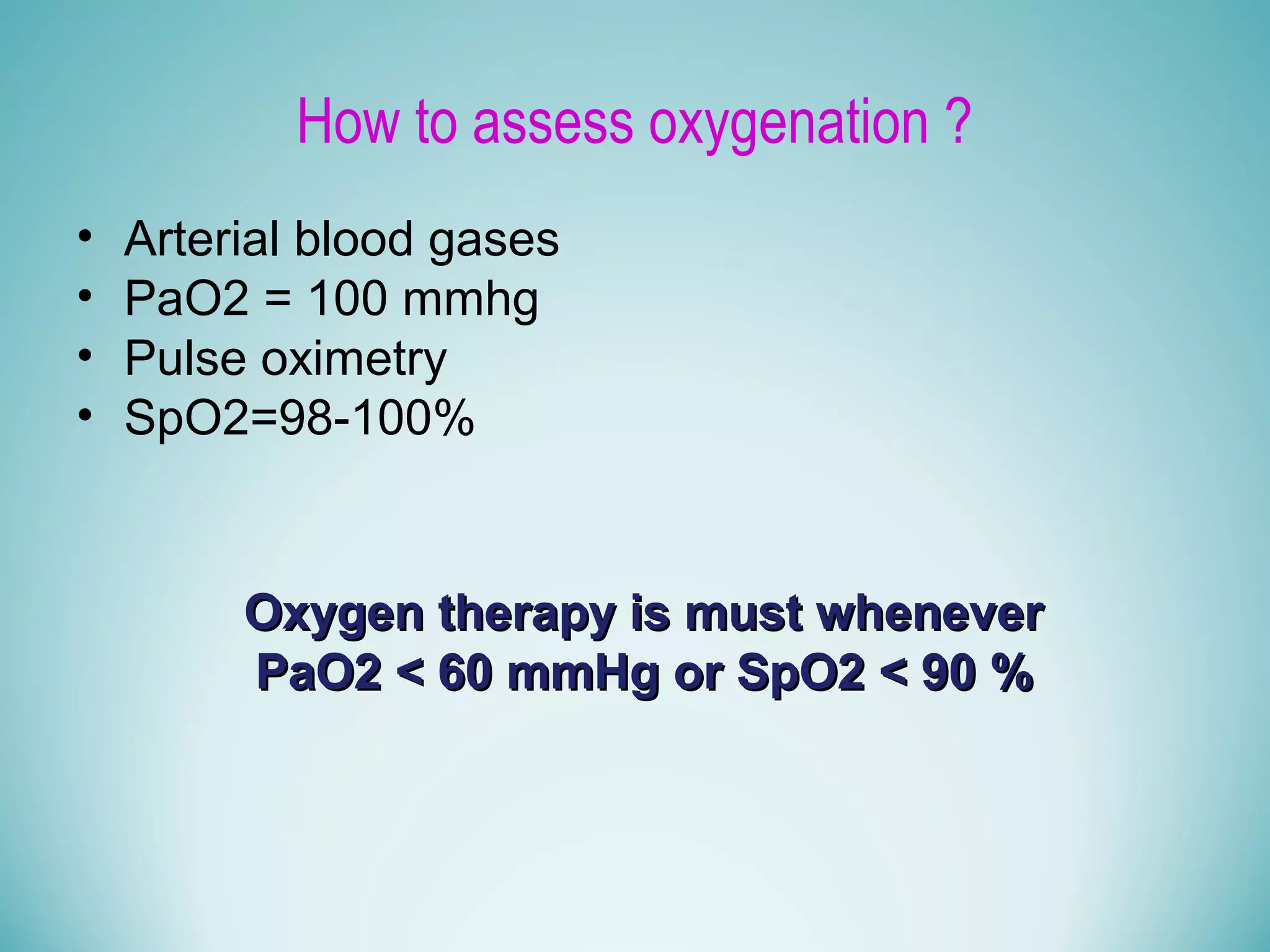 How to assess oxygenation ?

• Arterial blood gases
• PaO2 = 100 mmhg
• Pulse oximetry
• SpO2=98-100%

Oxygen therapy is must whenever PaO2 < 60 mmHg or SpO2 < 90 %